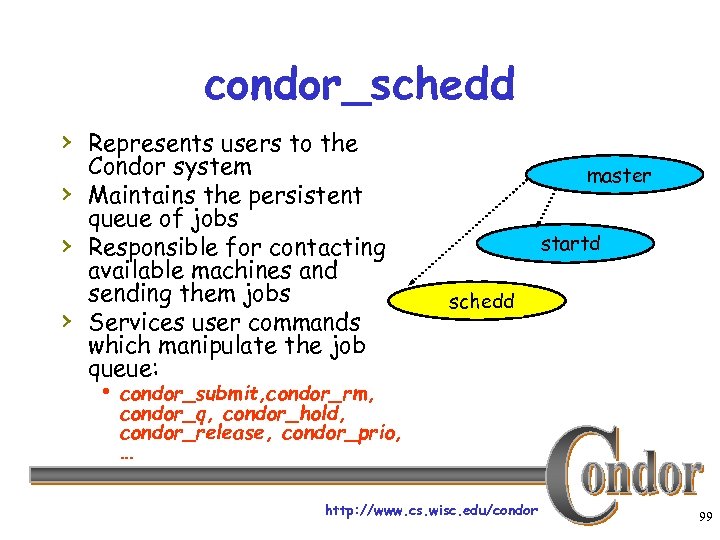 condor_schedd

› Represents users to the Condor system
› Maintains the persistent queue of jobs
› Responsible for contacting available machines and sending them jobs
› Services user commands which manipulate the job queue:
• condor_submit,condor_rm, condor_q, condor_hold, condor_release, condor_prio, …

master

startd

schedd

Condor

http://www.cs.wisc.edu/condor

99